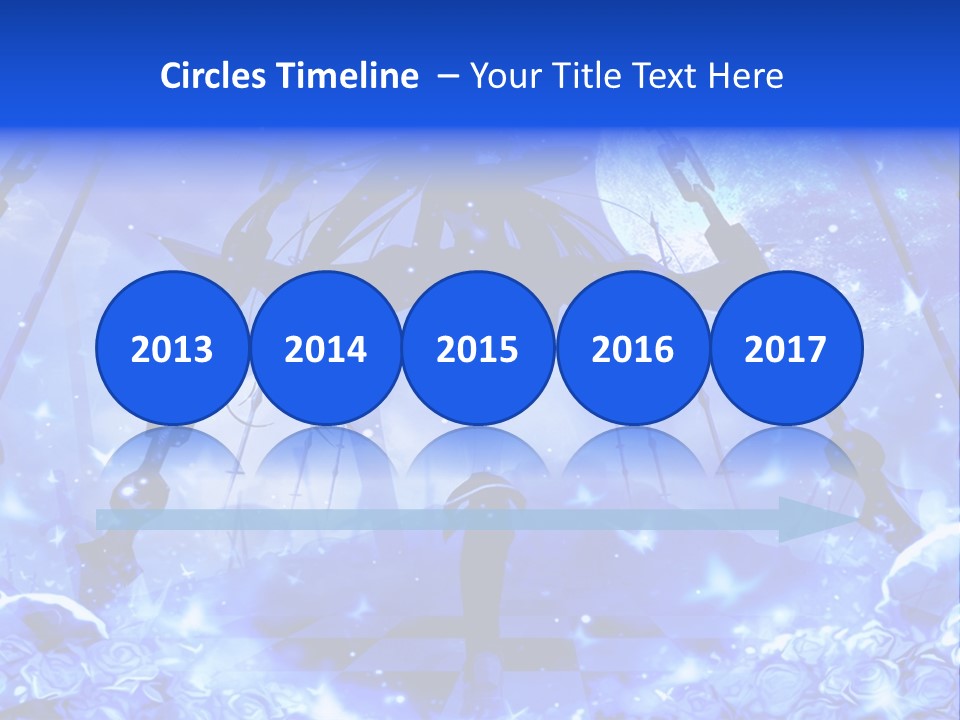 Circles Timeline – Your Title Text Here

2013
2014
2015
2016
2017